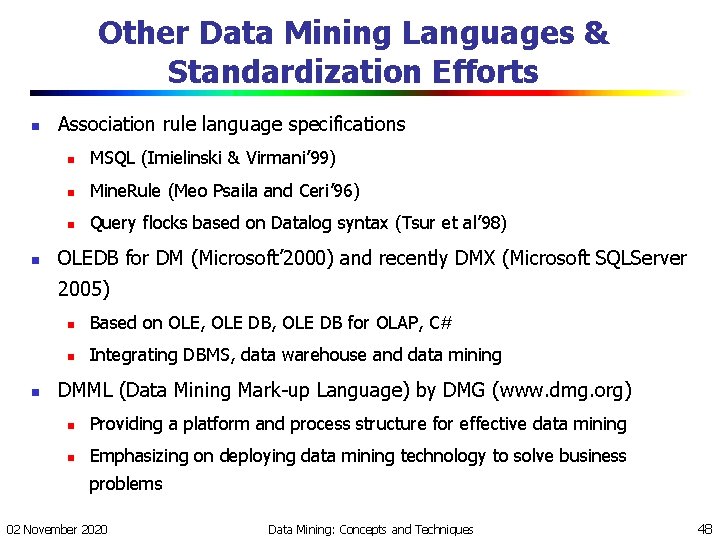 Other Data Mining Languages & Standardization Efforts

- Association rule language specifications
  - MSQL (Imielinski & Virmani'99)
  - MineRule (Meo Psaila and Ceri'96)
  - Query flocks based on Datalog syntax (Tsur et al'98)
- OLEDB for DM (Microsoft'2000) and recently DMX (Microsoft SQLServer 2005)
  - Based on OLE, OLE DB, OLE DB for OLAP, C#
  - Integrating DBMS, data warehouse and data mining
- DMML (Data Mining Mark-up Language) by DMG (www.dmg.org)
  - Providing a platform and process structure for effective data mining
  - Emphasizing on deploying data mining technology to solve business problems

02 November 2020

Data Mining: Concepts and Techniques

48